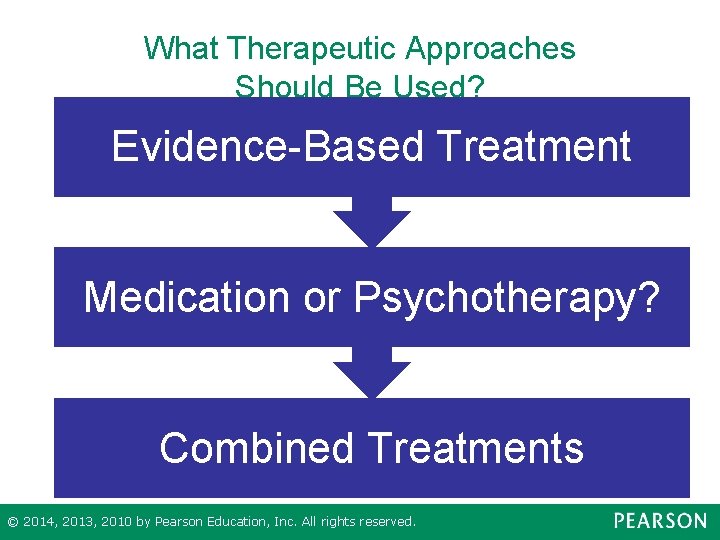 What Therapeutic Approaches Should Be Used?

Evidence-Based Treatment

Medication or Psychotherapy?

Combined Treatments

© 2014, 2013, 2010 by Pearson Education, Inc. All rights reserved.

PEARSON